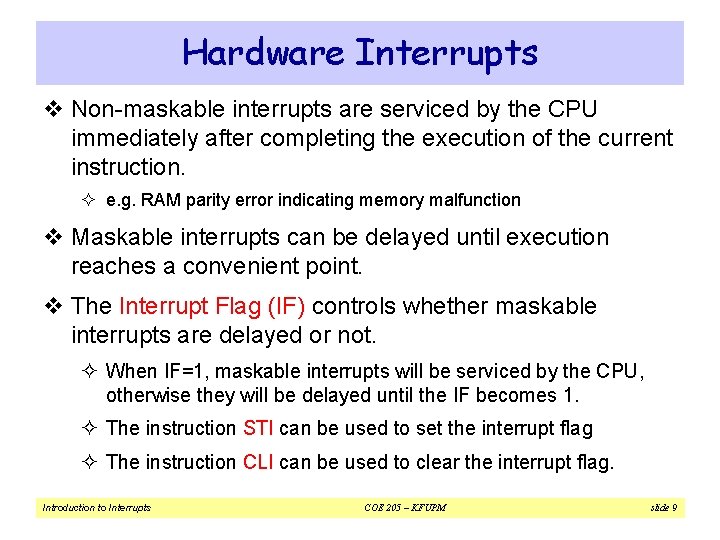 Hardware Interrupts

❖ Non-maskable interrupts are serviced by the CPU immediately after completing the execution of the current instruction.

✧ e.g. RAM parity error indicating memory malfunction

❖ Maskable interrupts can be delayed until execution reaches a convenient point.

❖ The Interrupt Flag (IF) controls whether maskable interrupts are delayed or not.

✧ When IF=1, maskable interrupts will be serviced by the CPU, otherwise they will be delayed until the IF becomes 1.

✧ The instruction STI can be used to set the interrupt flag

✧ The instruction CLI can be used to clear the interrupt flag.

Introduction to Interrupts

COE 205 – KFUPM

slide 9